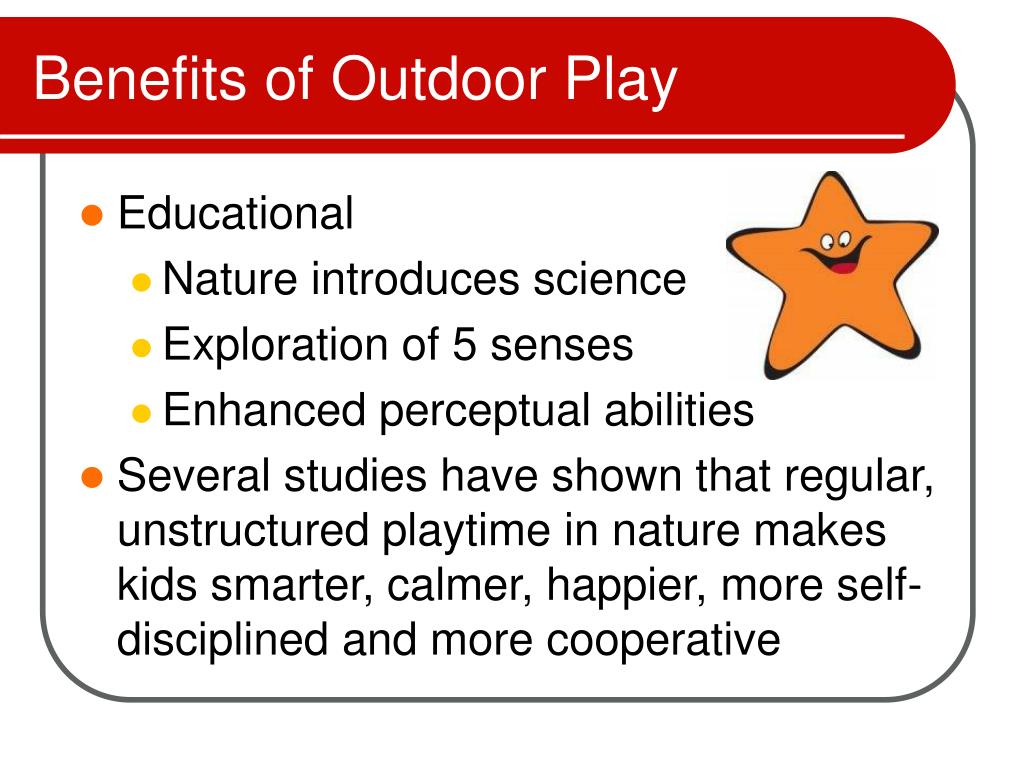 Benefits of Outdoor Play

- Educational
  - Nature introduces science
  - Exploration of 5 senses
  - Enhanced perceptual abilities
- Several studies have shown that regular, unstructured playtime in nature makes kids smarter, calmer, happier, more self-disciplined and more cooperative